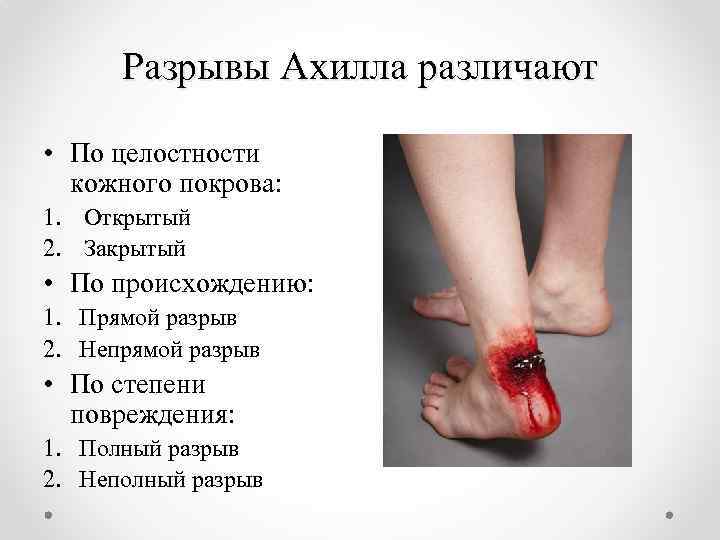 Разрывы Ахилла различают

• По целостности кожного покрова:
1. Открытый
2. Закрытый
• По происхождению:
1. Прямой разрыв
2. Непрямой разрыв
• По степени повреждения:
1. Полный разрыв
2. Неполный разрыв